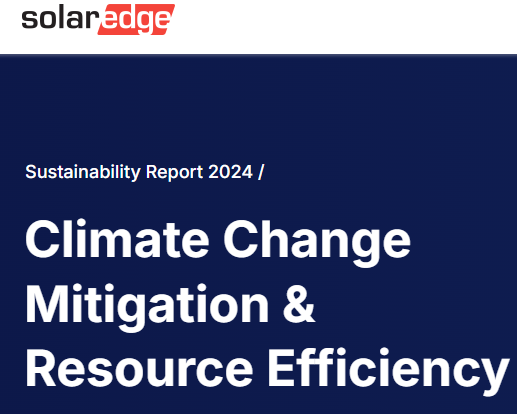 solaredge

Sustainability Report 2024 /

Climate Change Mitigation & Resource Efficiency